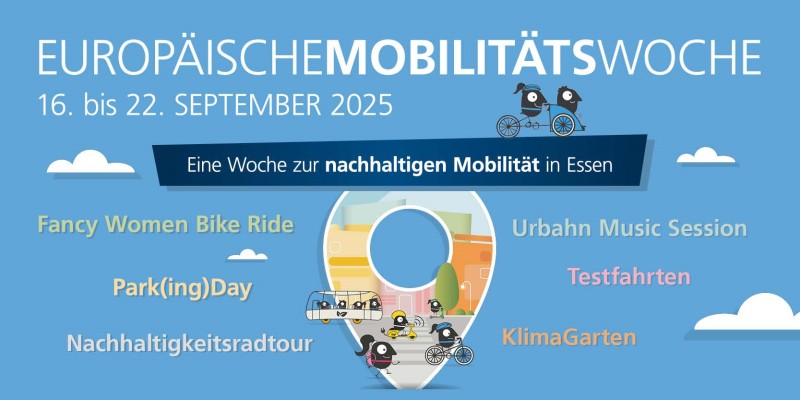 EUROPÄISCHEMOBILITÄTSWOCHE
16. bis 22. SEPTEMBER 2025

Eine Woche zur nachhaltigen Mobilität in Essen

Fancy Women Bike Ride

Park(ing)Day

Nachhaltigkeitsradtour

Urbahn Music Session

Testfahrten

KlimaGarten